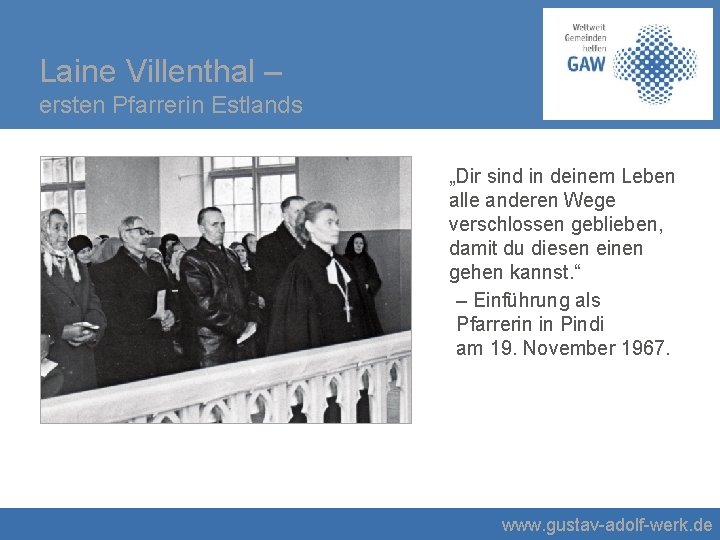 Laine Villenthal –
ersten Pfarrerin Estlands

Weltweit
Gemeinden
helfen
GAW

„Dir sind in deinem Leben alle anderen Wege verschlossen geblieben, damit du diesen einen gehen kannst.“
– Einführung als Pfarrerin in Pindi am 19. November 1967.

www.gustav-adolf-werk.de